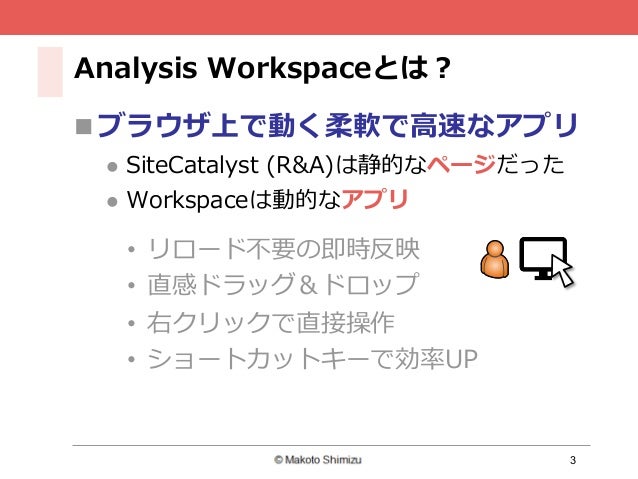 Analysis Workspaceとは？

■ブラウザ上で動く柔軟で高速なアプリ

● SiteCatalyst (R&A)は静的なページだった
● Workspaceは動的なアプリ

• リロード不要の即時反映
• 直感ドラッグ＆ドロップ
• 右クリックで直接操作
• ショートカットキーで効率UP

© Makoto Shimizu

3